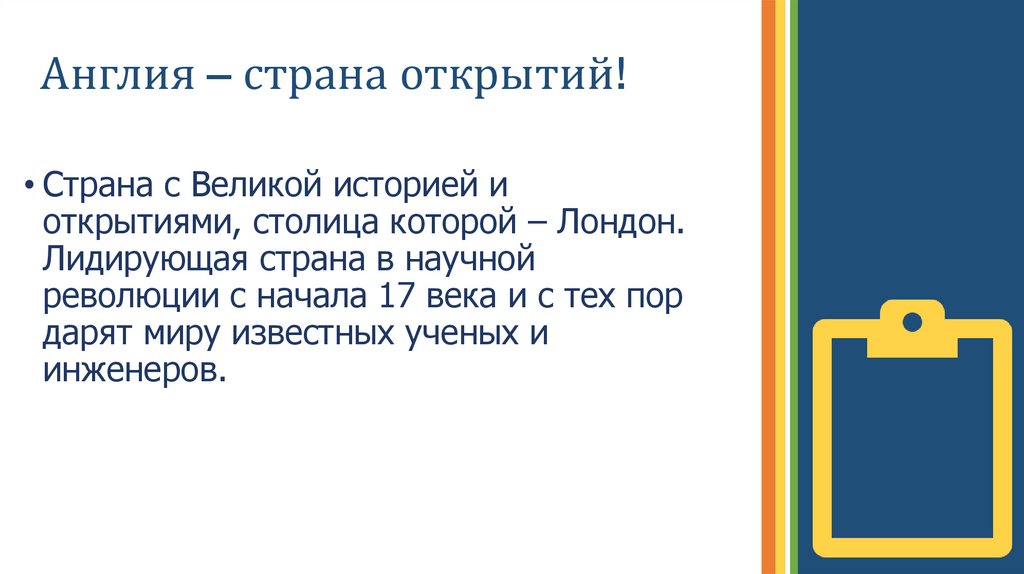 Англия – страна открытий!

• Страна с Великой историей и открытиями, столица которой – Лондон. Лидирующая страна в научной революции с начала 17 века и с тех пор дарят миру известных ученых и инженеров.